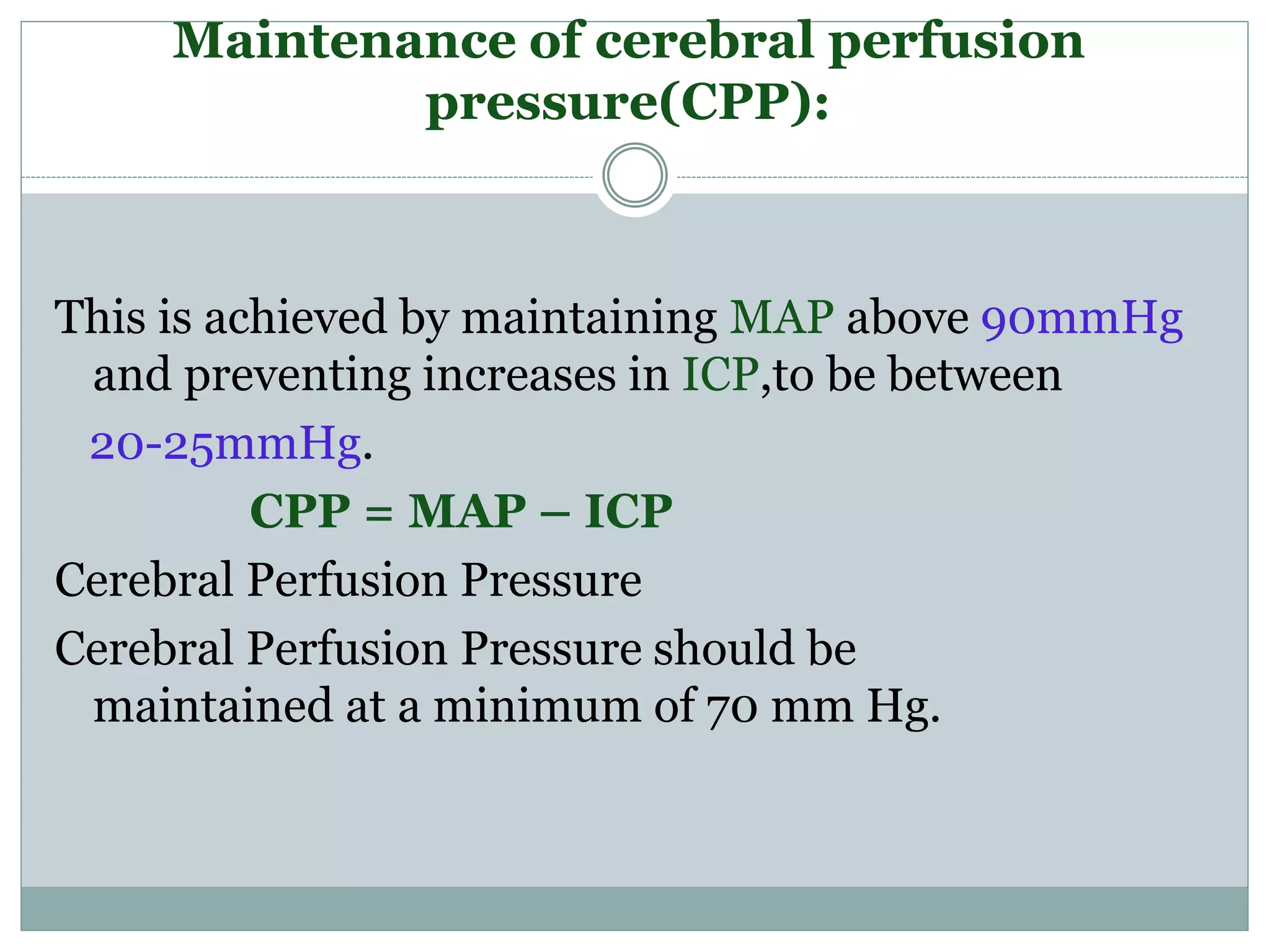 Maintenance of cerebral perfusion pressure(CPP):

This is achieved by maintaining MAP above 90mmHg and preventing increases in ICP,to be between 20-25mmHg.

CPP = MAP – ICP

Cerebral Perfusion Pressure

Cerebral Perfusion Pressure should be maintained at a minimum of 70 mm Hg.